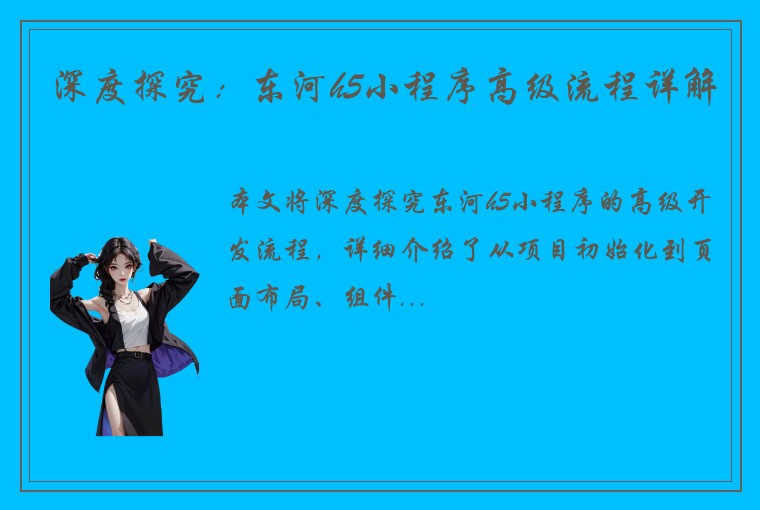 深度探究：东河h5小程序高级流程详解

本文将深度探究东河h5小程序的高级开发流程，详细介绍了从项目初始化到页面布局、组件...